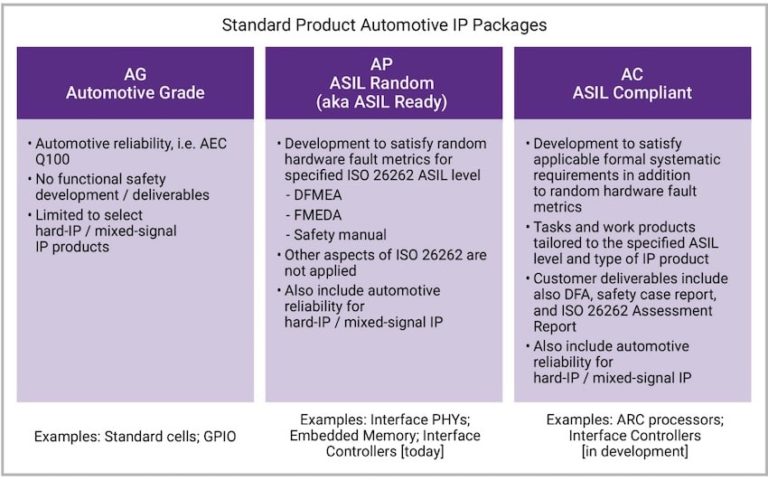 Standard Product Automotive IP Packages

AG
Automotive Grade

• Automotive reliability, i.e. AEC Q100
• No functional safety development / deliverables
• Limited to select hard-IP / mixed-signal IP products

Examples: Standard cells; GPIO

AP
ASIL Random
(aka ASIL Ready)

• Development to satisfy random hardware fault metrics for specified ISO 26262 ASIL level
- DFMEA
- FMEDA
- Safety manual
• Other aspects of ISO 26262 are not applied
• Also include automotive reliability for hard-IP / mixed-signal IP

Examples: Interface PHYs; Embedded Memory; Interface Controllers [today]

AC
ASIL Compliant

• Development to satisfy applicable formal systematic requirements in addition to random hardware fault metrics
• Tasks and work products tailored to the specified ASIL level and type of IP product
• Customer deliverables include also DFA, safety case report, and ISO 26262 Assessment Report
• Also include automotive reliability for hard-IP / mixed-signal IP

Examples: ARC processors; Interface Controllers [in development]